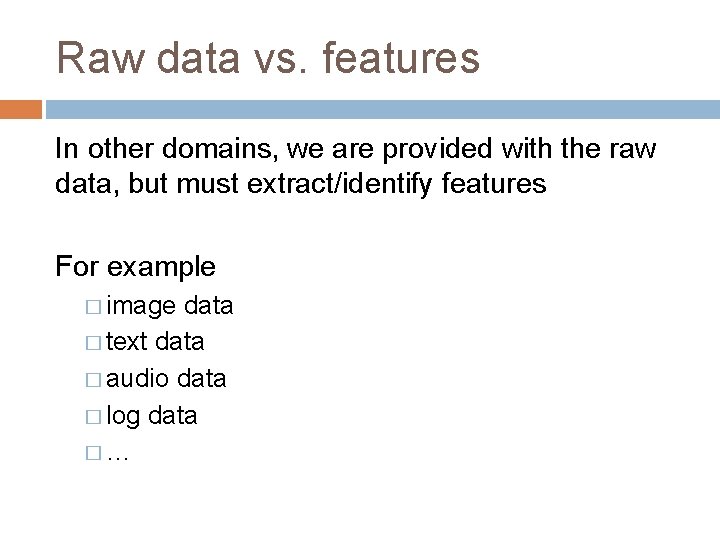 Raw data vs. features

In other domains, we are provided with the raw data, but must extract/identify features

For example
□ image data
□ text data
□ audio data
□ log data
□ …